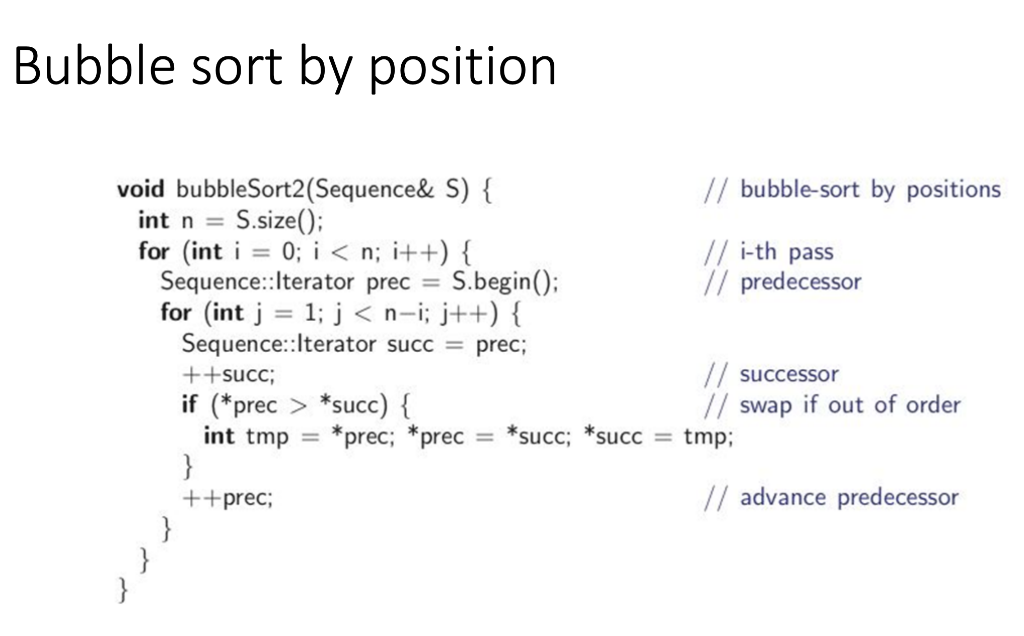 Bubble sort by position

void bubbleSort2(Sequence& S) { // bubble-sort by positions
int n = S.size();
for (int i = 0; i < n; i++) { // i-th pass
Sequence::Iterator prec = S.begin(); // predecessor
for (int j = 1; j < n−i; j++) {
Sequence::Iterator succ = prec;
++succ; // successor
if (*prec > *succ) { // swap if out of order
int tmp = *prec; *prec = *succ; *succ = tmp;
}
++prec; // advance predecessor
}
}
}